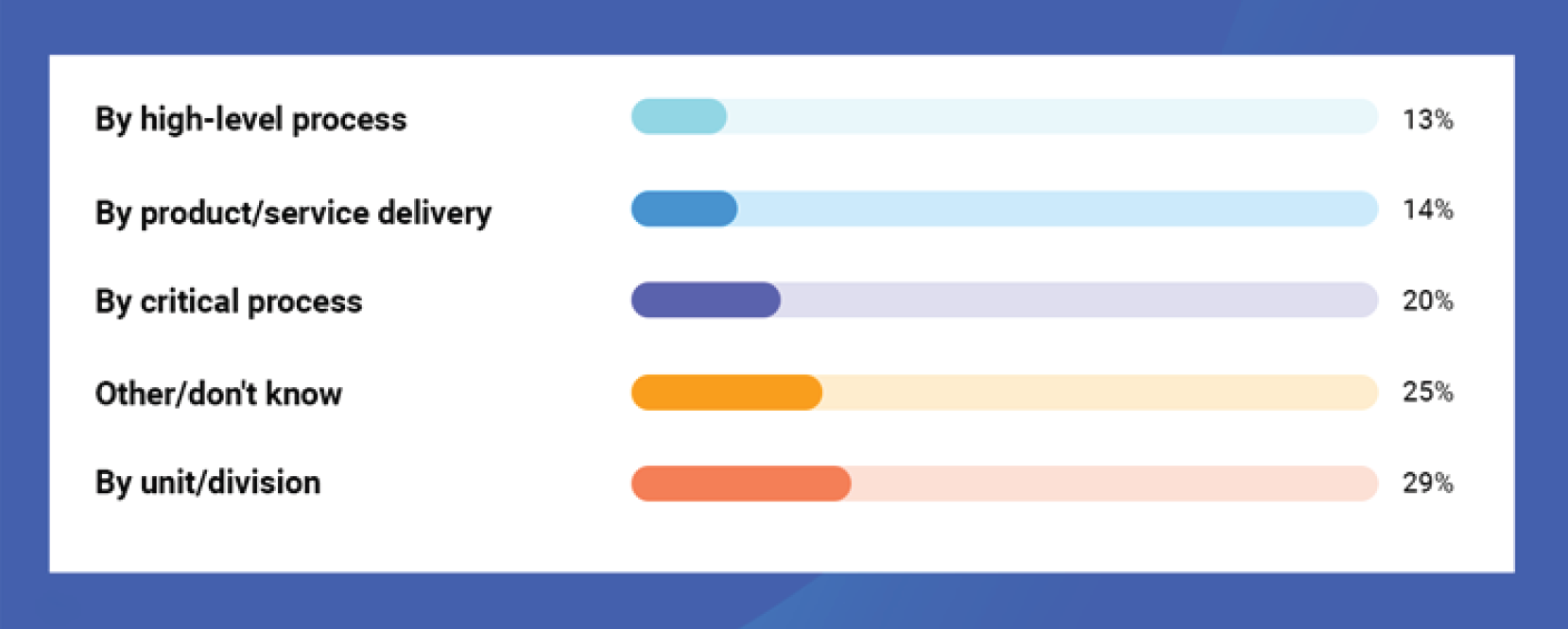 By high-level process 13%

By product/service delivery 14%

By critical process 20%

Other/don't know 25%

By unit/division 29%